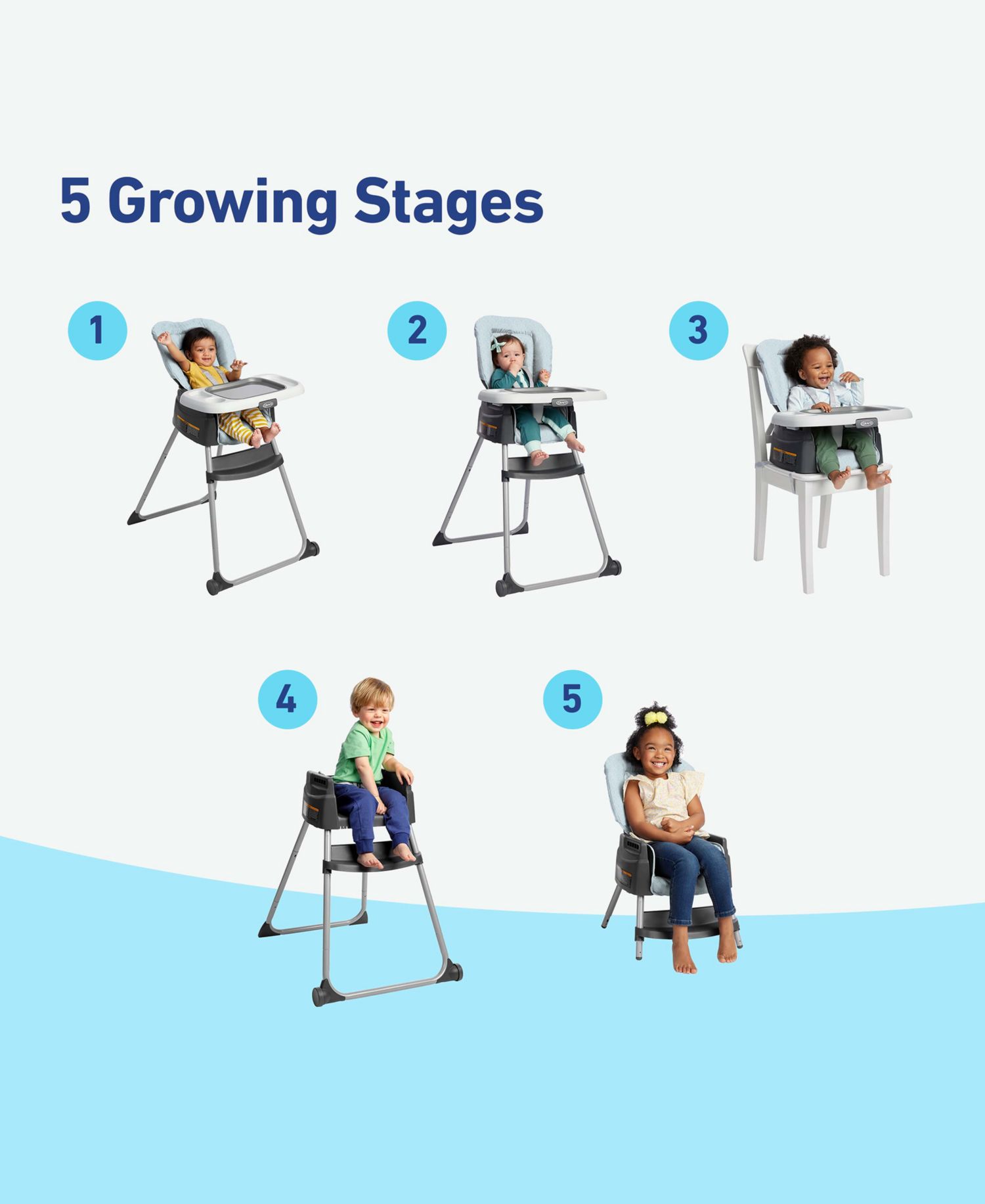 5 Growing Stages

1

2

3

4

5